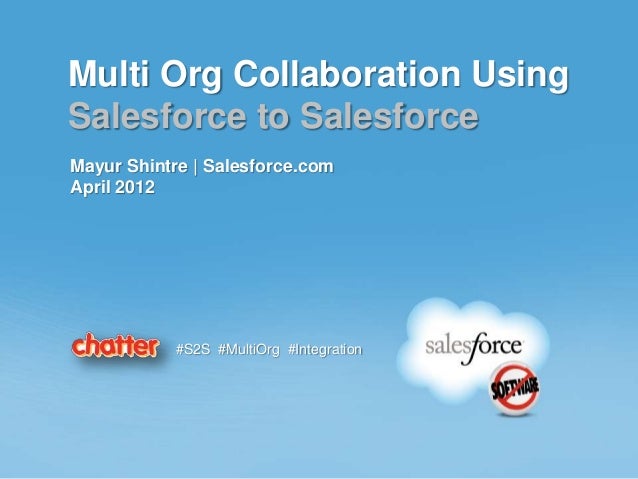 Multi Org Collaboration Using
Salesforce to Salesforce

Mayur Shintre | Salesforce.com
April 2012

chatter #S2S #MultiOrg #Integration

salesforce

SOFTWARE